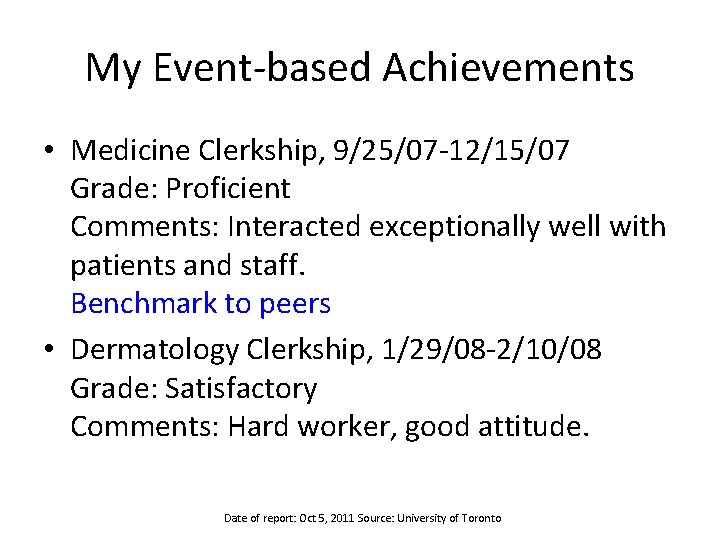 My Event-based Achievements

• Medicine Clerkship, 9/25/07-12/15/07
Grade: Proficient
Comments: Interacted exceptionally well with patients and staff.
Benchmark to peers

• Dermatology Clerkship, 1/29/08-2/10/08
Grade: Satisfactory
Comments: Hard worker, good attitude.

Date of report: Oct 5, 2011 Source: University of Toronto